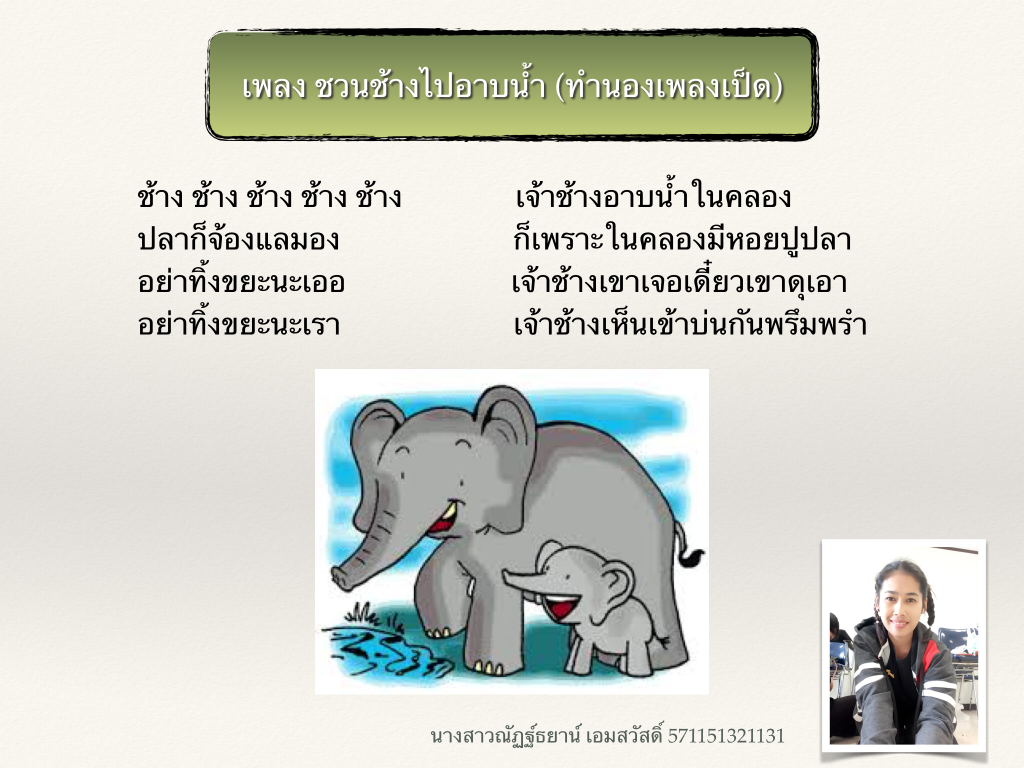 เพลง ชวนช้างไปอาบน้ำ (ทำนองเพลงเป็ด)

ช้าง ช้าง ช้าง ช้าง ช้าง
ปลาก็จ้องแลมอง
อย่าทิ้งขยะนะเออ
อย่าทิ้งขยะนะเรา

เจ้าช้างอาบน้ำในคลอง
ก็เพราะในคลองมีหอยปูปลา
เจ้าช้างเขาเจอเดี๋ยวเขาดุเอา
เจ้าช้างเห็นเข้าบ่นกันพรึมพรำ

นางสาวณัฏฐ์ธยาน์ เอมสวัสดิ์ 571151321131